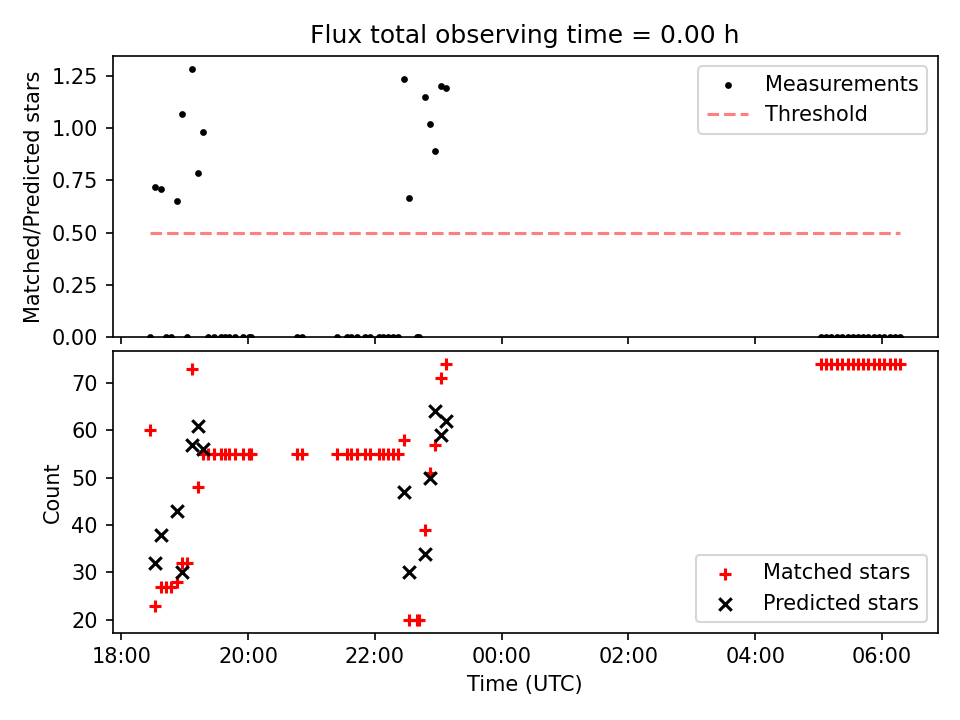 Flux total observing time = 0.00 h

Matched/Predicted stars

1.25
1.00
0.75
0.50
0.25
0.00

Measurements
Threshold

Count

70
60
50
40
30
20

Matched stars
Predicted stars

18:00
20:00
22:00
00:00
02:00
04:00
06:00

Time (UTC)